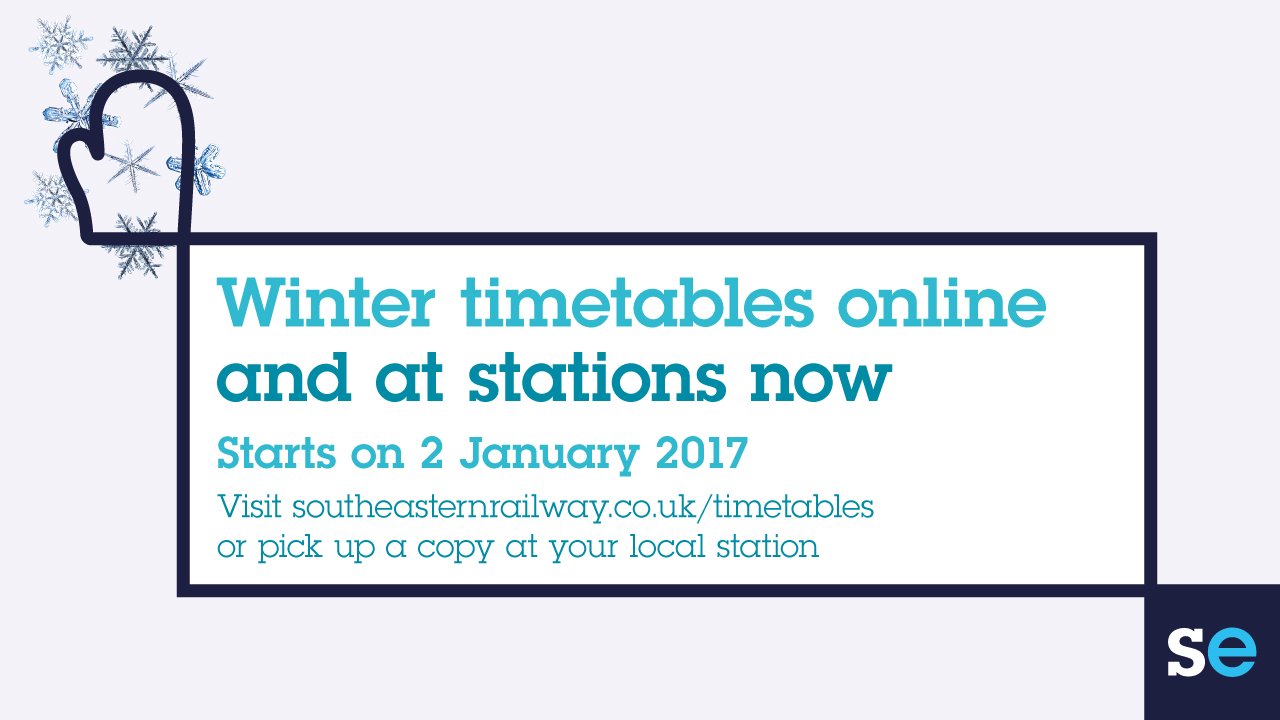 Winter timetables online and at stations now

Starts on 2 January 2017

Visit southeasternrailway.co.uk/timetables or pick up a copy at your local station

se